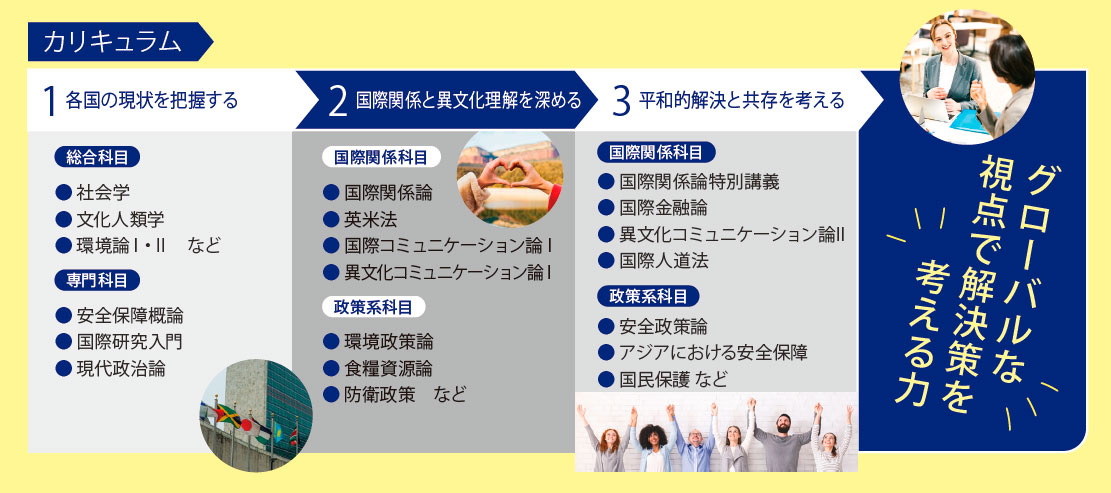 カリキュラム

1 各国の現状を把握する

総合科目
● 社会学
● 文化人類学
● 環境論Ⅰ・Ⅱ　など

専門科目
● 安全保障概論
● 国際研究入門
● 現代政治論

2 国際関係と異文化理解を深める

国際関係科目
● 国際関係論
● 英米法
● 国際コミュニケーション論Ⅰ
● 異文化コミュニケーション論Ⅰ

政策系科目
● 環境政策論
● 食糧資源論
● 防衛政策　など

3 平和的解決と共存を考える

国際関係科目
● 国際関係論特別講義
● 国際金融論
● 異文化コミュニケーション論Ⅱ
● 国際人道法

政策系科目
● 安全政策論
● アジアにおける安全保障
● 国民保護 など

グローバルな視点で解決策を考える力